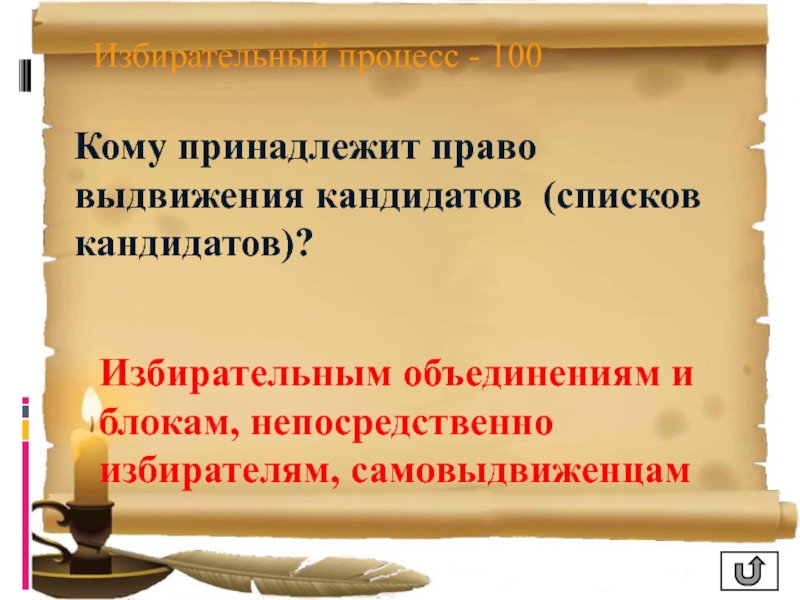 Избирательный процесс - 100

Кому принадлежит право выдвижения кандидатов (списков кандидатов)?

Избирательным объединениям и блокам, непосредственно избирателям, самовыдвиженцам